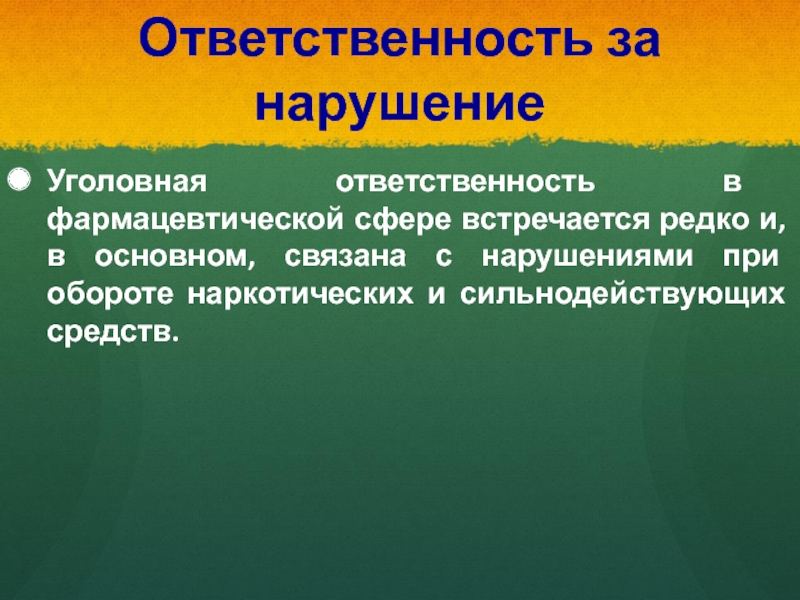 Ответственность за нарушение

Уголовная ответственность в фармацевтической сфере встречается редко и, в основном, связана с нарушениями при обороте наркотических и сильнодействующих средств.